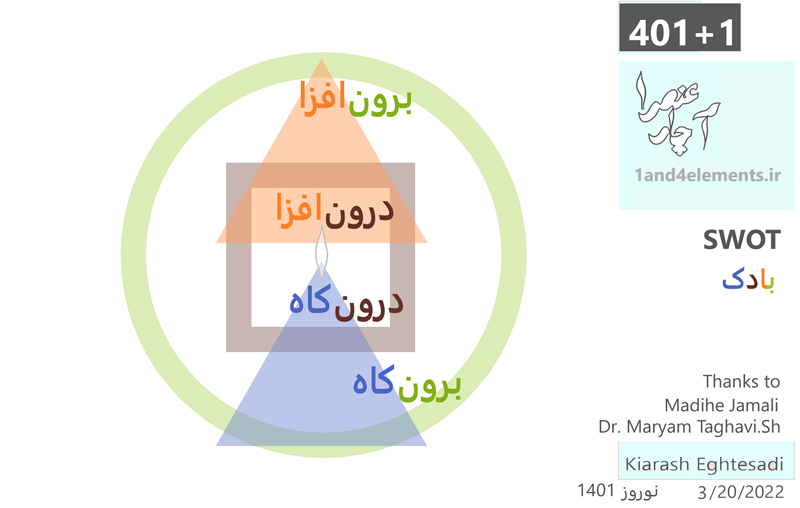 برون‌افزا

درون‌افزا

درون‌کاه

برون‌کاه

401+1

آچار عنصر

1and4elements.ir

SWOT

بادک

Thanks to
Madihe Jamali
Dr. Maryam Taghavi.Sh

Kiarash Eghtesadi

نوروز 1401 3/20/2022